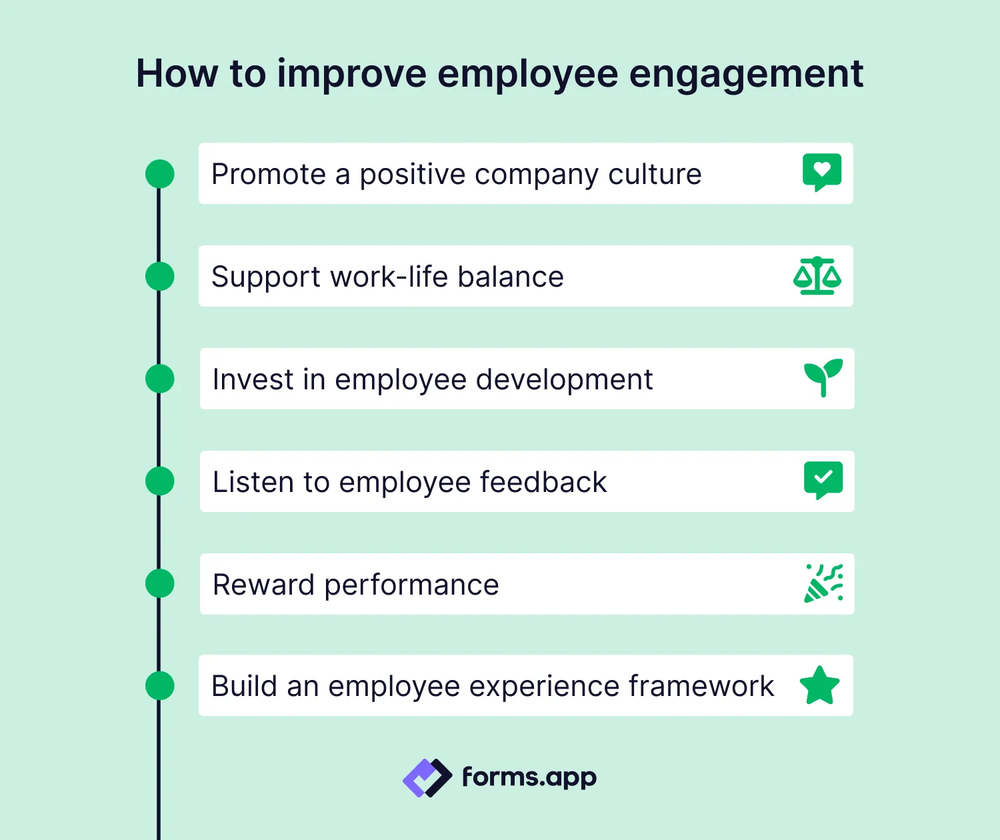 How to improve employee engagement

Promote a positive company culture

Support work-life balance

Invest in employee development

Listen to employee feedback

Reward performance

Build an employee experience framework

forms.app